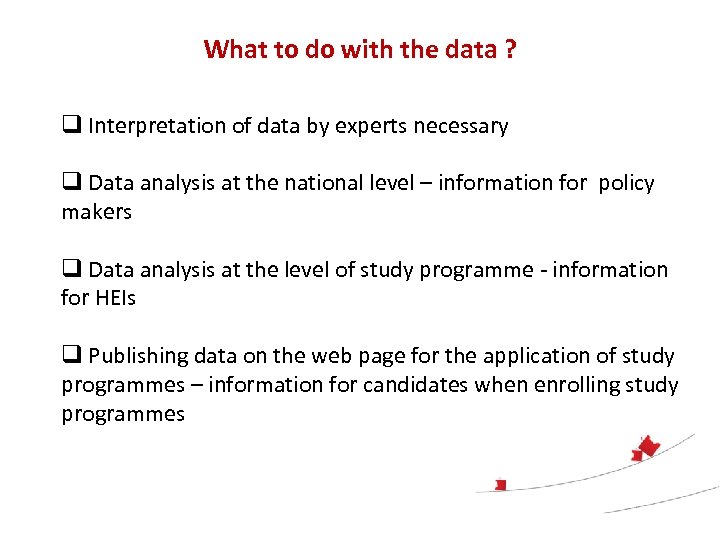 What to do with the data ?

❑ Interpretation of data by experts necessary

❑ Data analysis at the national level – information for policy makers

❑ Data analysis at the level of study programme - information for HEIs

❑ Publishing data on the web page for the application of study programmes – information for candidates when enrolling study programmes